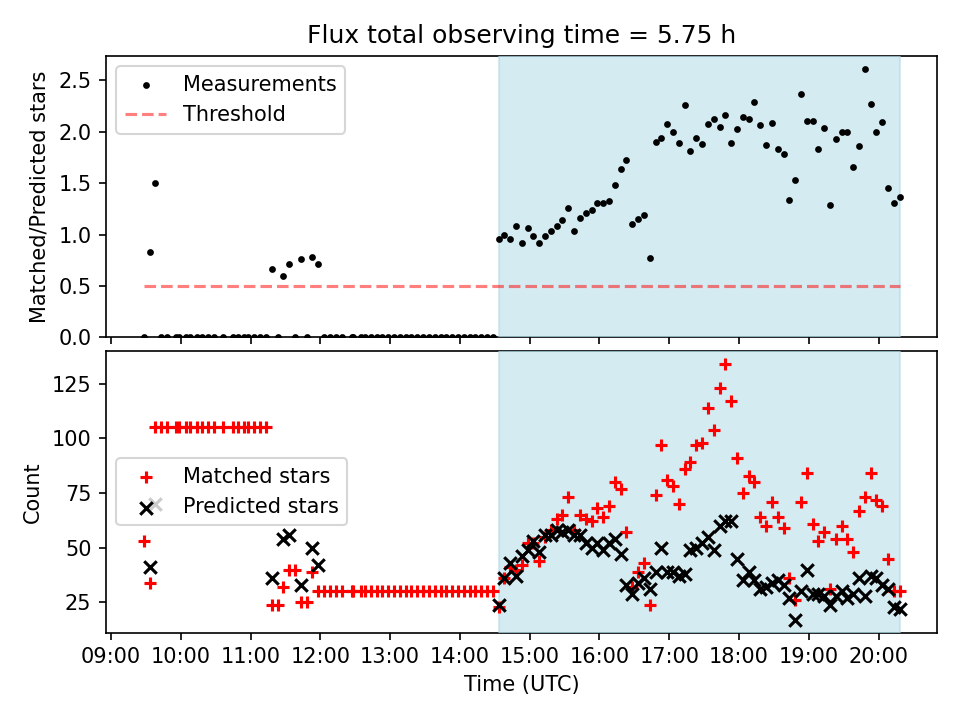 Flux total observing time = 5.75 h

Measurements
Threshold

Matched/Predicted stars

2.5
2.0
1.5
1.0
0.5
0.0

Matched stars
Predicted stars

Count

125
100
75
50
25

09:00 10:00 11:00 12:00 13:00 14:00 15:00 16:00 17:00 18:00 19:00 20:00

Time (UTC)